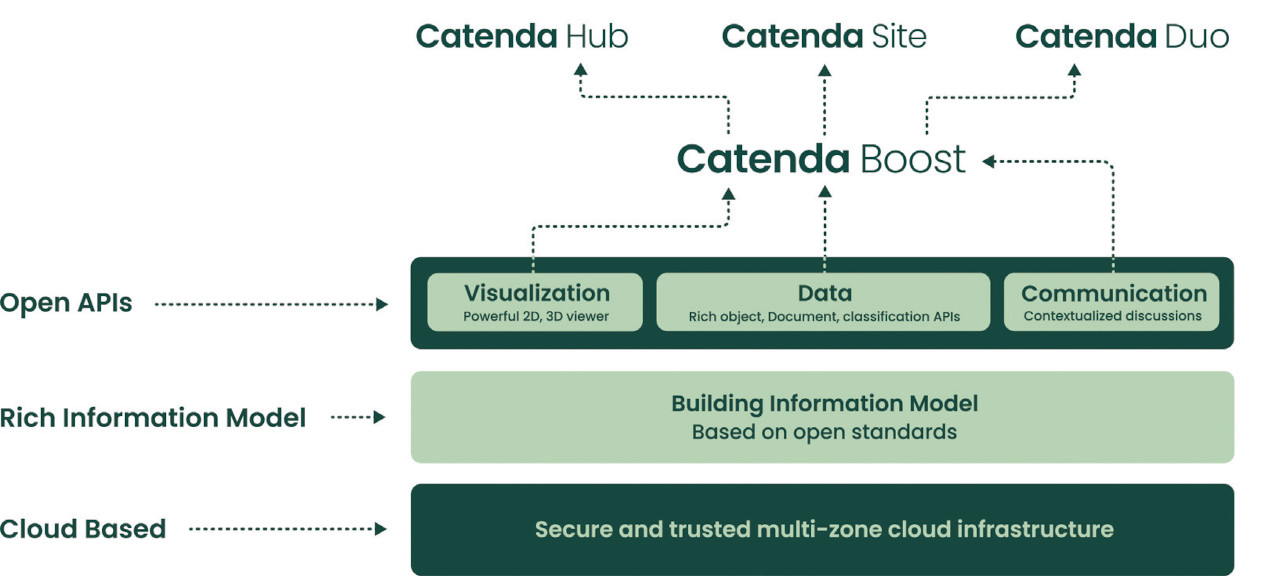 Catenda Hub

Catenda Site

Catenda Duo

Catenda Boost

Open APIs

Visualization
Powerful 2D, 3D viewer

Data
Rich object, Document, classification APIs

Communication
Contextualized discussions

Rich Information Model

Building Information Model
Based on open standards

Cloud Based

Secure and trusted multi-zone cloud infrastructure